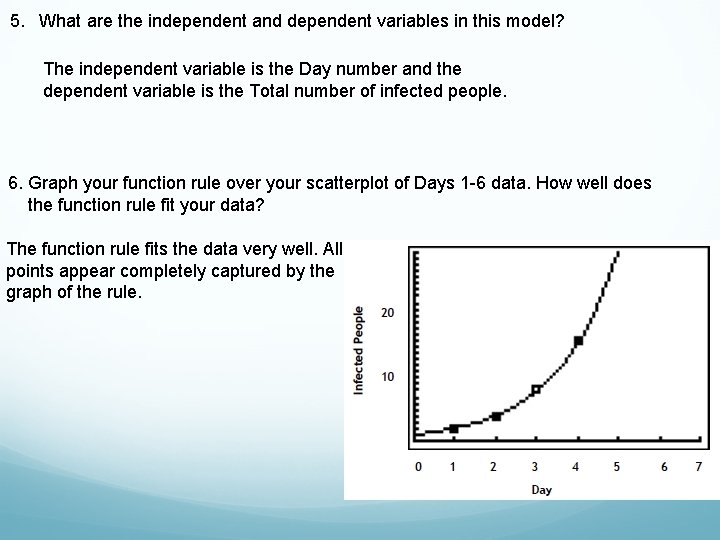 5. What are the independent and dependent variables in this model?

The independent variable is the Day number and the dependent variable is the Total number of infected people.

6. Graph your function rule over your scatterplot of Days 1-6 data. How well does the function rule fit your data?

The function rule fits the data very well. All points appear completely captured by the graph of the rule.

Infected People
20
10
0 1 2 3 4 5 6 7
Day